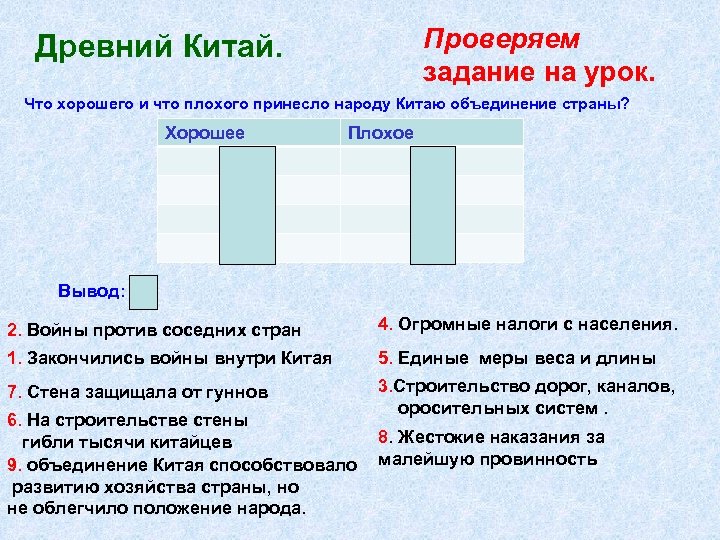 Древний Китай.

Проверяем задание на урок.

Что хорошего и что плохого принесло народу Китаю объединение страны?

| Хорошее | Плохое |
|---|---|
| | |
| | |
| | |
| | |

Вывод:

2. Войны против соседних стран

1. Закончились войны внутри Китая

7. Стена защищала от гуннов

6. На строительстве стены гибли тысячи китайцев

9. объединение Китая способствовало развитию хозяйства страны, но не облегчило положение народа.

4. Огромные налоги с населения.

5. Единые меры веса и длины

3.Строительство дорог, каналов, оросительных систем .

8. Жестокие наказания за малейшую провинность